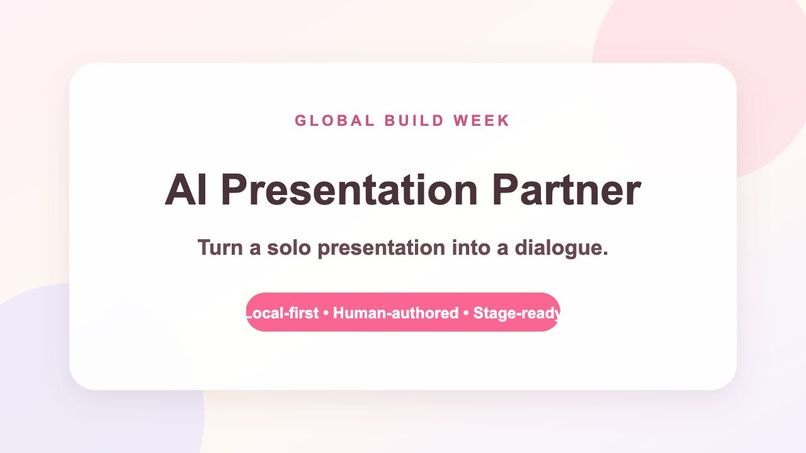 GLOBAL BUILD WEEK

AI Presentation Partner

Turn a solo presentation into a dialogue.

Local-first • Human-authored • Stage-ready